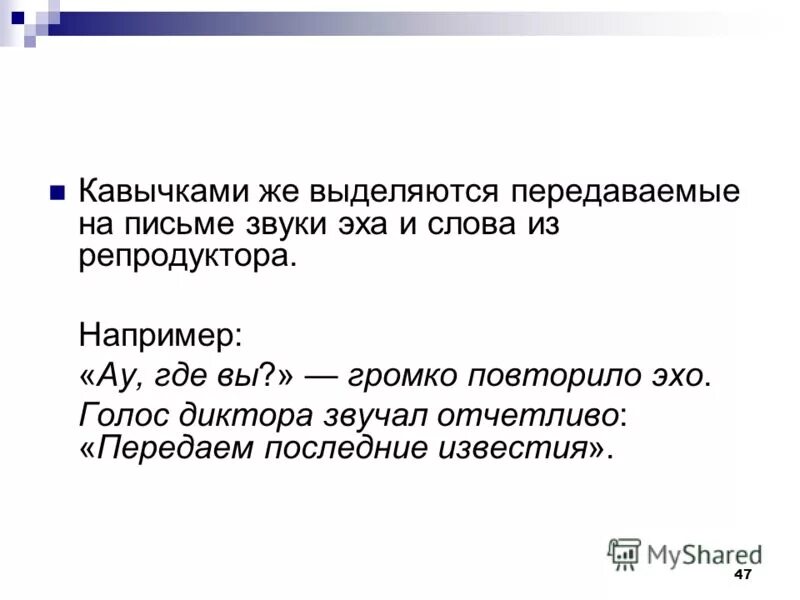 Кавычками же выделяются передаваемые на письме звуки эха и слова из репродуктора.

Например:
«Ау, где вы?» — громко повторило эхо.
Голос диктора звучал отчетливо: «Передаем последние известия».

MyShared

47